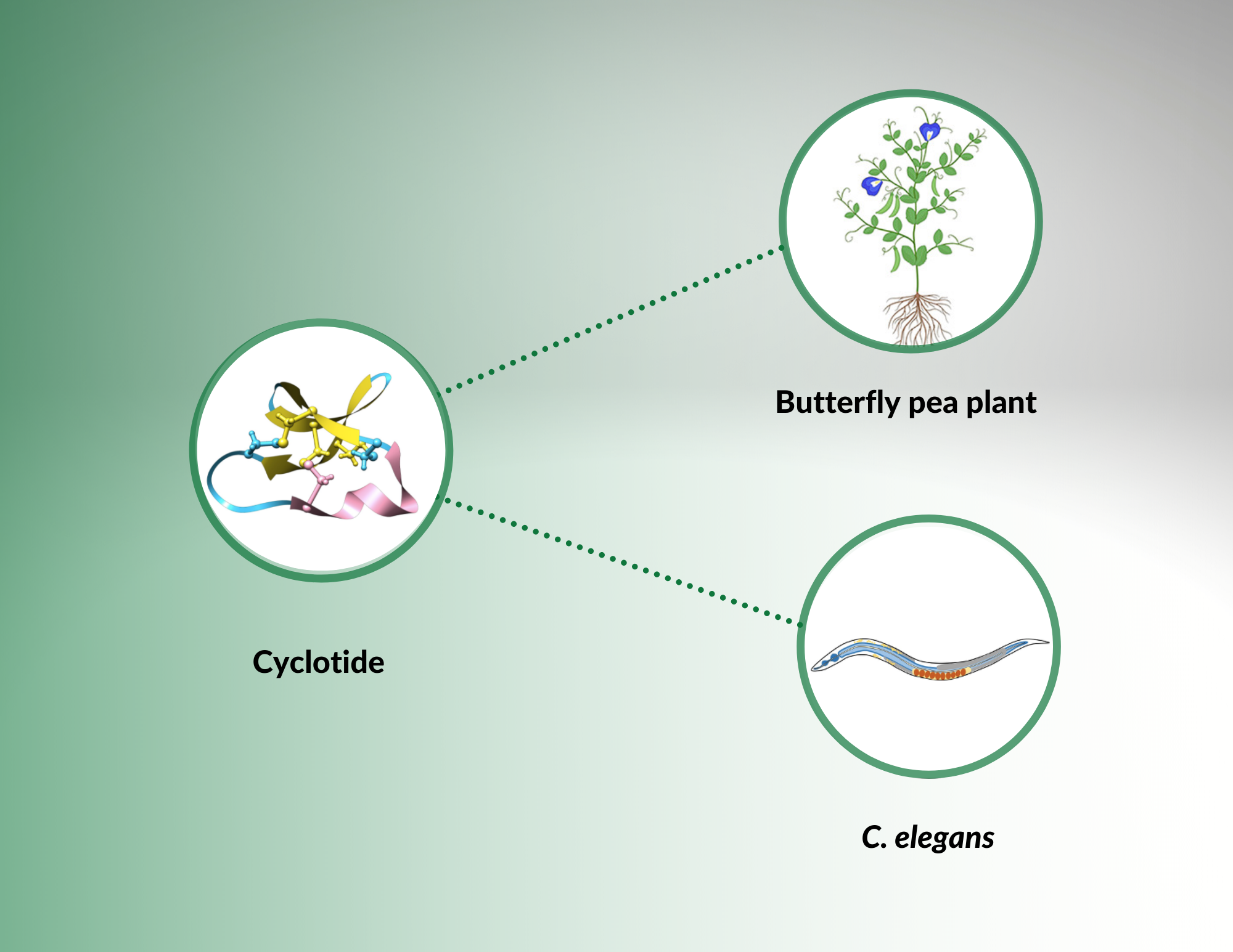 Butterfly pea plant

Cyclotide

C. elegans